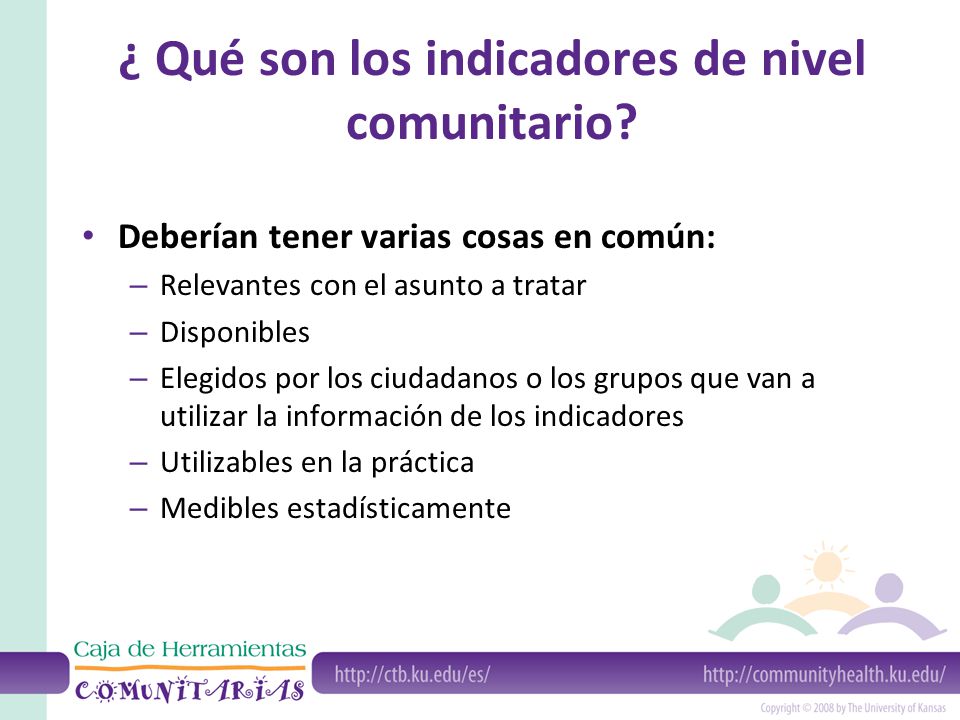 ¿ Qué son los indicadores de nivel comunitario?

• Deberían tener varias cosas en común:
– Relevantes con el asunto a tratar
– Disponibles
– Elegidos por los ciudadanos o los grupos que van a utilizar la información de los indicadores
– Utilizables en la práctica
– Medibles estadísticamente

Caja de Herramientas
COMUNITARIAS

http://ctb.ku.edu/es/

http://communityhealth.ku.edu/

Copyright © 2008 by The University of Kansas